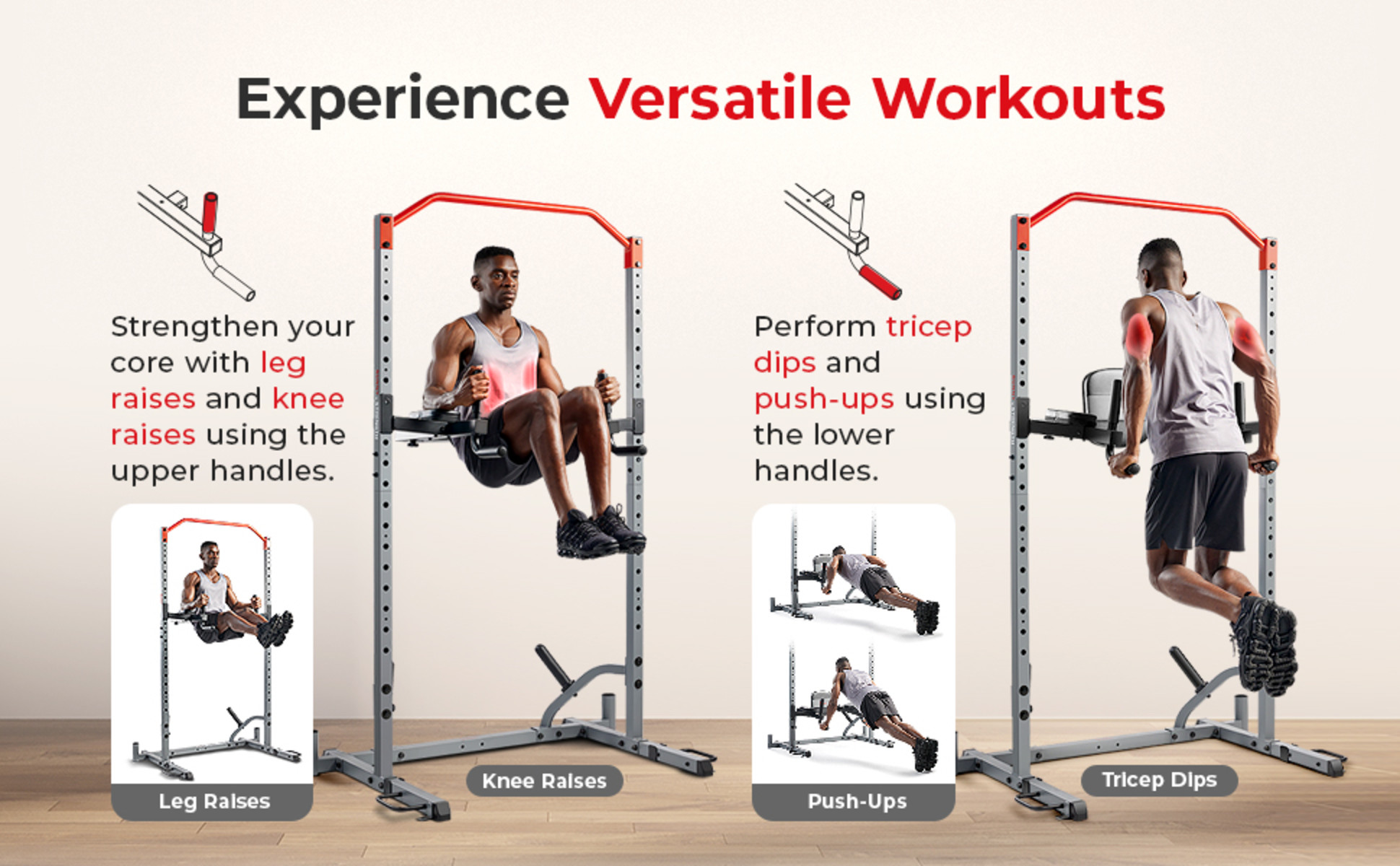 Experience Versatile Workouts

Strengthen your core with leg raises and knee raises using the upper handles.

Leg Raises

Knee Raises

Perform tricep dips and push-ups using the lower handles.

Push-Ups

Tricep Dips